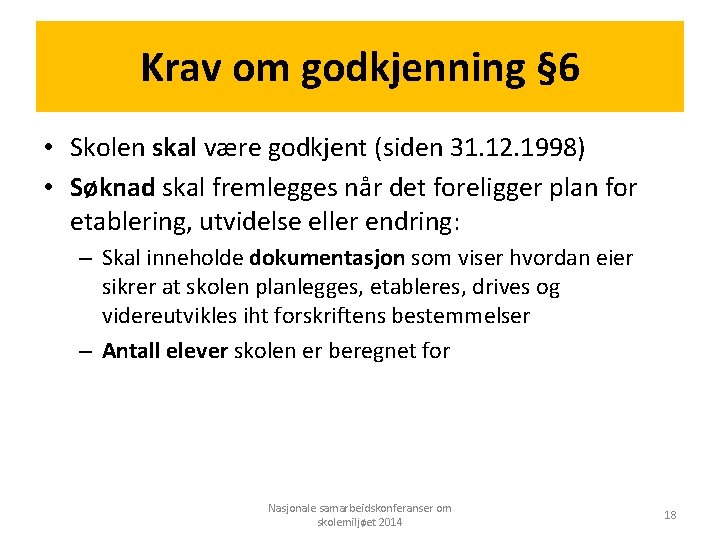 Krav om godkjenning §6

• Skolen skal være godkjent (siden 31.12.1998)
• Søknad skal fremlegges når det foreligger plan for etablering, utvidelse eller endring:
– Skal inneholde dokumentasjon som viser hvordan eier sikrer at skolen planlegges, etableres, drives og videreutvikles iht forskriftens bestemmelser
– Antall elever skolen er beregnet for

Nasjonale samarbeidskonferanser om skolemiljøet 2014

18